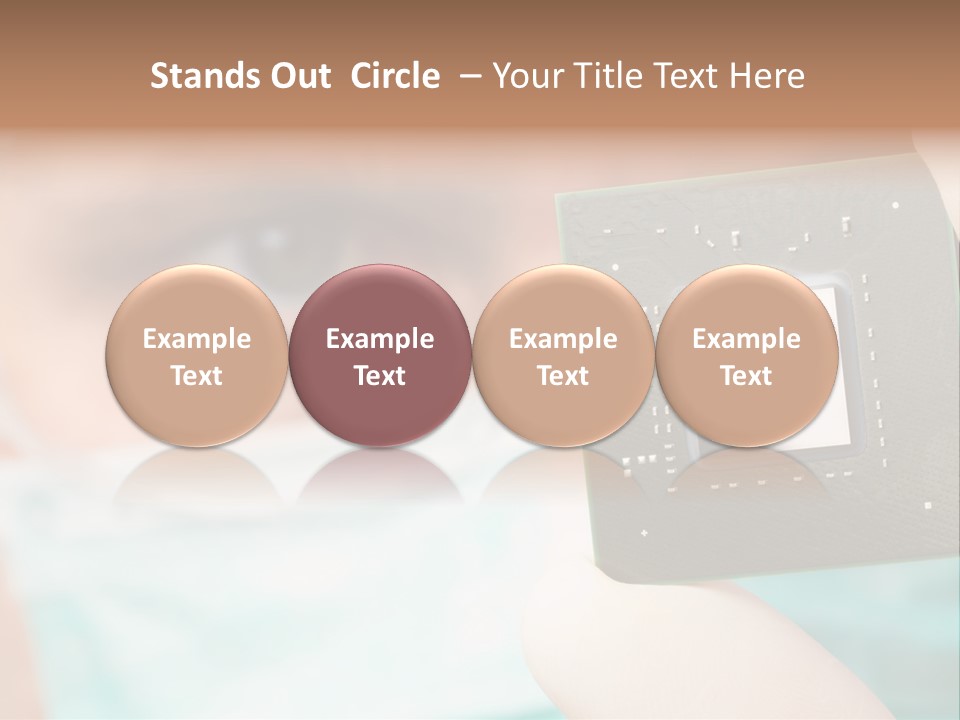 Stands Out  Circle  – Your Title Text Here

Example Text

Example Text

Example Text

Example Text